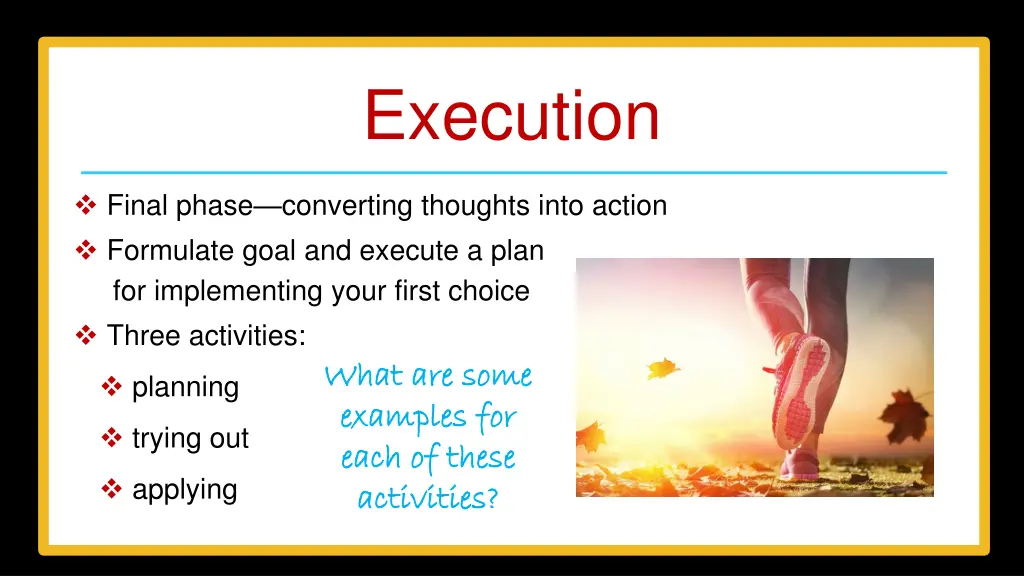 Execution

❖ Final phase—converting thoughts into action
❖ Formulate goal and execute a plan for implementing your first choice
❖ Three activities:
❖ planning
❖ trying out
❖ applying

What are some examples for each of these activities?